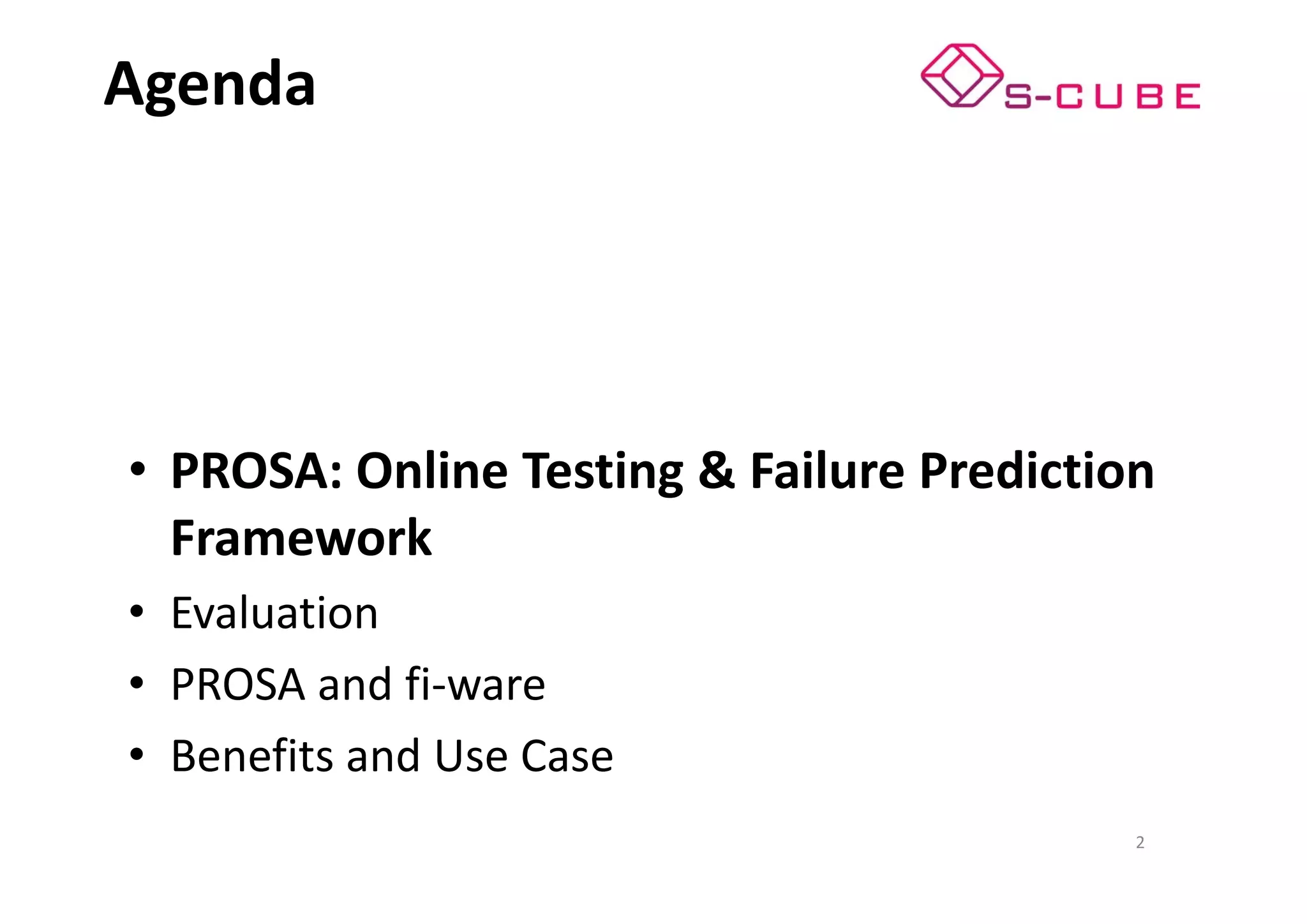 Agenda

S-CUBE

• PROSA: Online Testing & Failure Prediction Framework
• Evaluation
• PROSA and fi-ware
• Benefits and Use Case

2